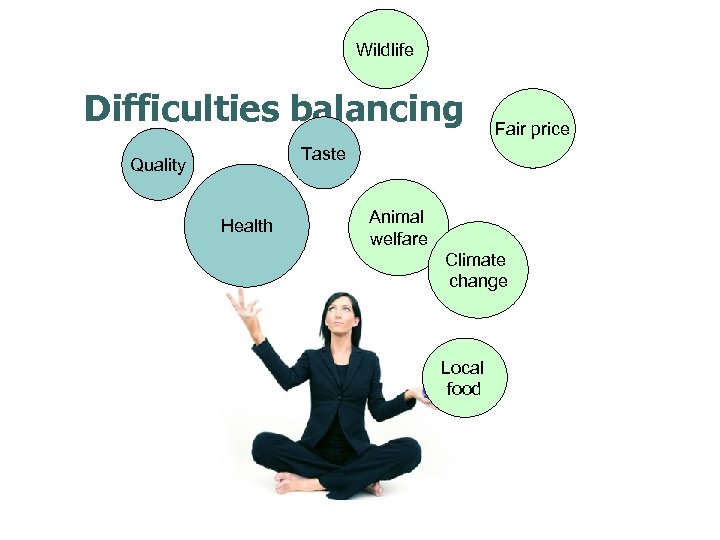 Difficulties balancing

Wildlife

Fair price

Quality

Taste

Health

Animal welfare

Climate change

Local food